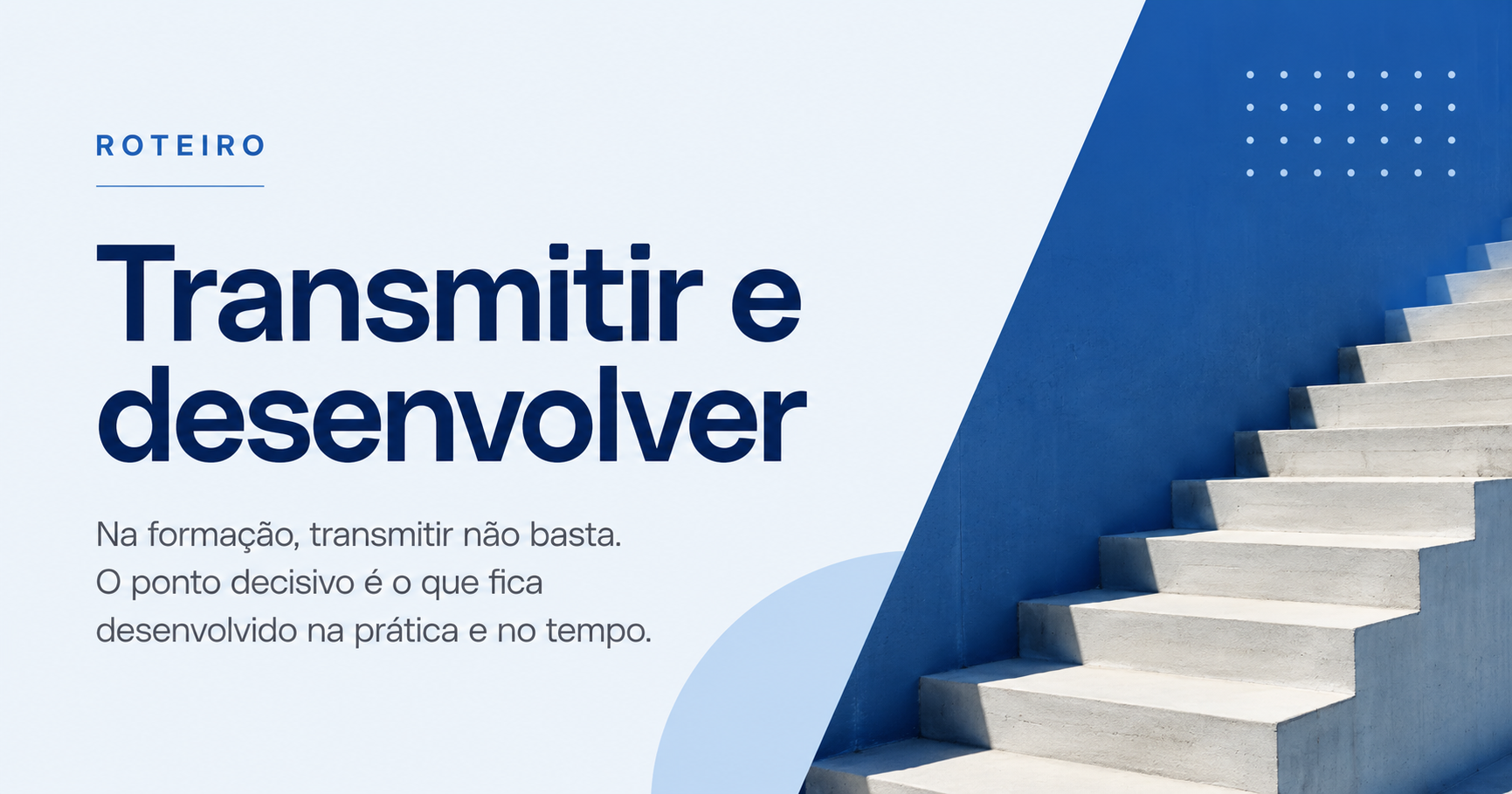 ROTEIRO

Transmitir e desenvolver

Na formação, transmitir não basta. O ponto decisivo é o que fica desenvolvido na prática e no tempo.